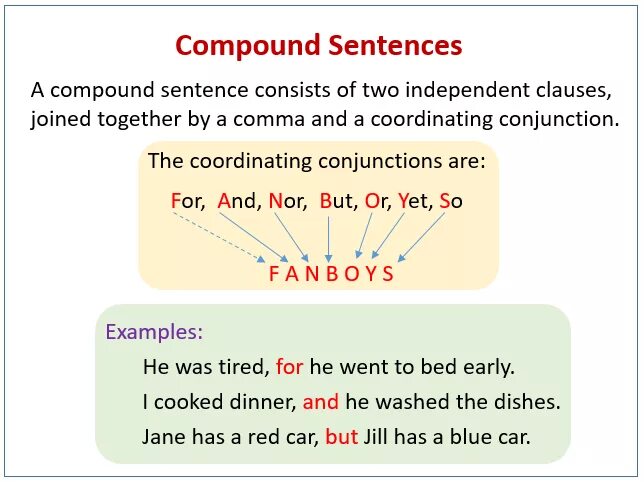 Compound Sentences

A compound sentence consists of two independent clauses, joined together by a comma and a coordinating conjunction.

The coordinating conjunctions are:

For, And, Nor, But, Or, Yet, So

F A N B O Y S

Examples:

He was tired, for he went to bed early.

I cooked dinner, and he washed the dishes.

Jane has a red car, but Jill has a blue car.